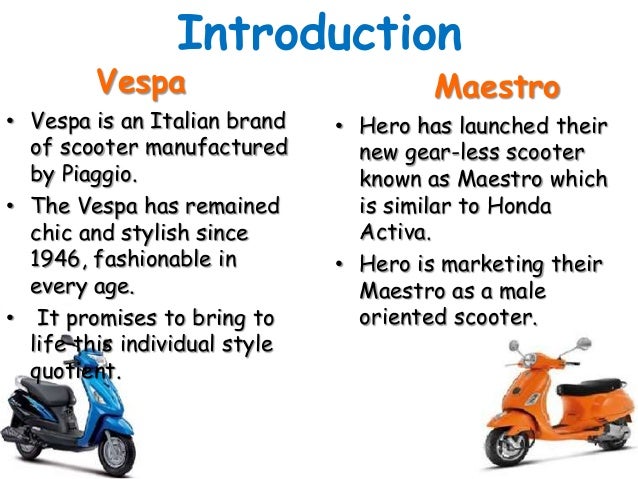 Introduction

Vespa

• Vespa is an Italian brand of scooter manufactured by Piaggio.
• The Vespa has remained chic and stylish since 1946, fashionable in every age.
• It promises to bring to life this individual style quotient.

Maestro

• Hero has launched their new gear-less scooter known as Maestro which is similar to Honda Activa.
• Hero is marketing their Maestro as a male oriented scooter.